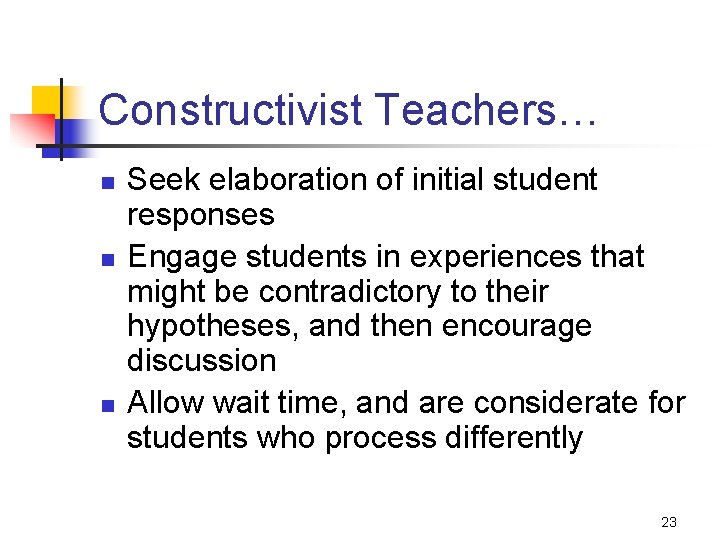 Constructivist Teachers…

- Seek elaboration of initial student responses
- Engage students in experiences that might be contradictory to their hypotheses, and then encourage discussion
- Allow wait time, and are considerate for students who process differently

23